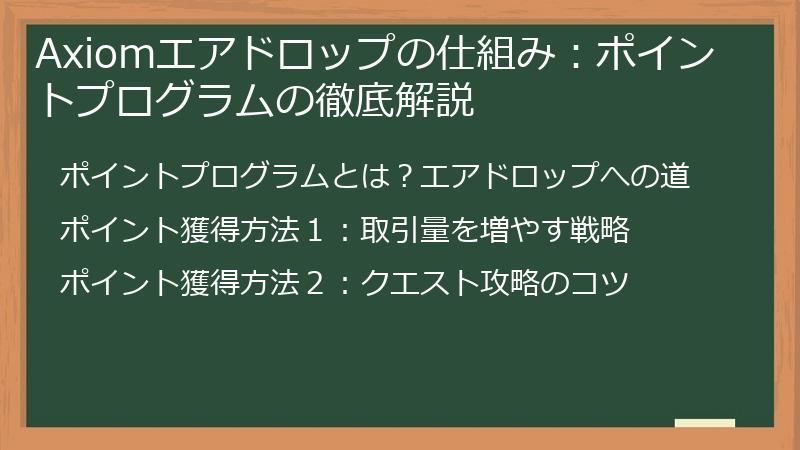 Axiomエアドロップの仕組み：ポイントプログラムの徹底解説

ポイントプログラムとは？エアドロップへの道

ポイント獲得方法１：取引量を増やす戦略

ポイント獲得方法２：クエスト攻略のコツ